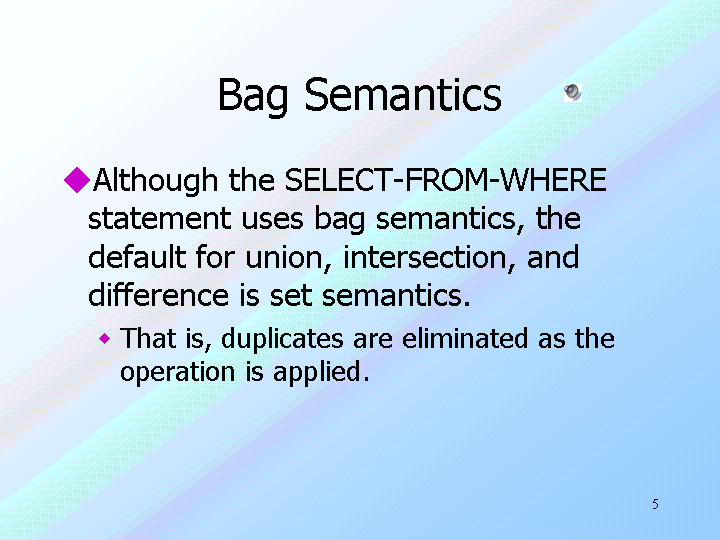 Bag Semantics

◆Although the SELECT-FROM-WHERE statement uses bag semantics, the default for union, intersection, and difference is set semantics.

◆ That is, duplicates are eliminated as the operation is applied.

5